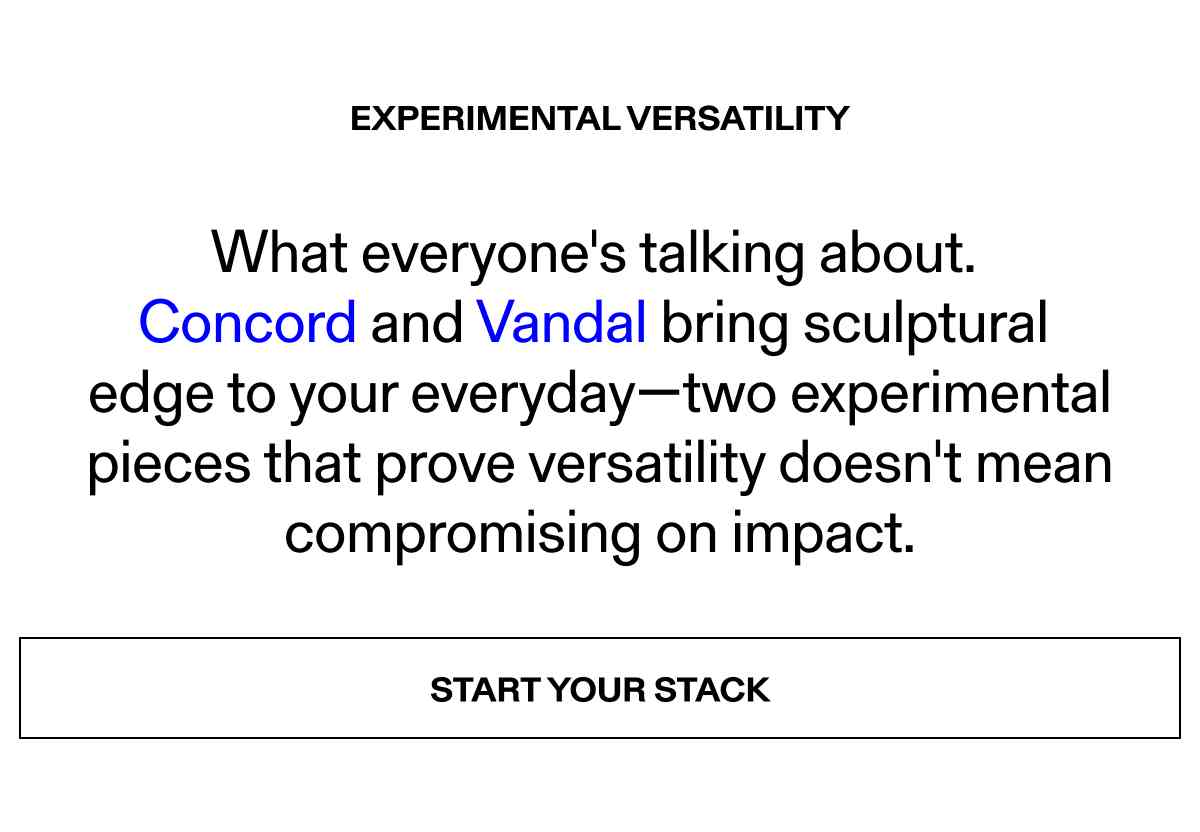 EXPERIMENTAL VERSATILITY

What everyone's talking about. Concord and Vandal bring sculptural edge to your everyday—two experimental pieces that prove versatility doesn't mean compromising on impact.

START YOUR STACK